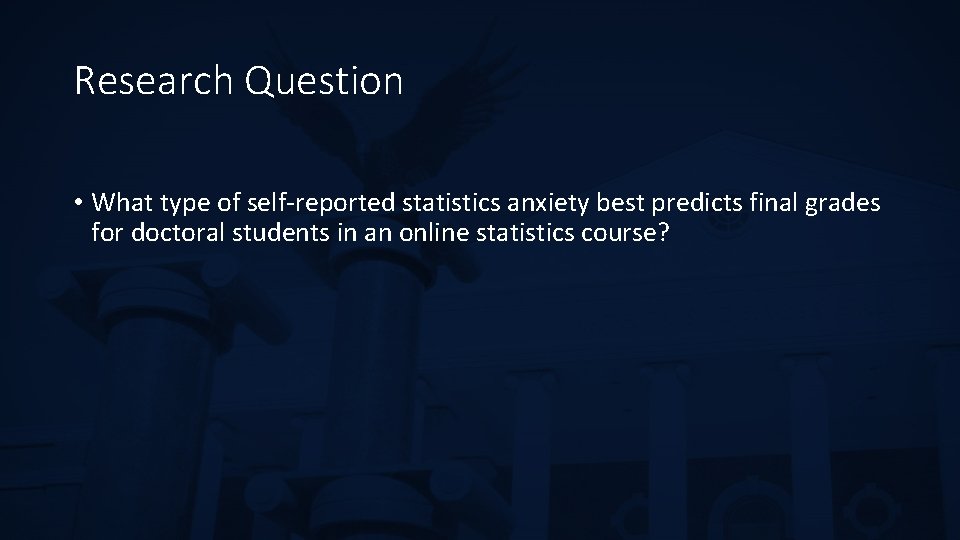 Research Question

• What type of self-reported statistics anxiety best predicts final grades for doctoral students in an online statistics course?